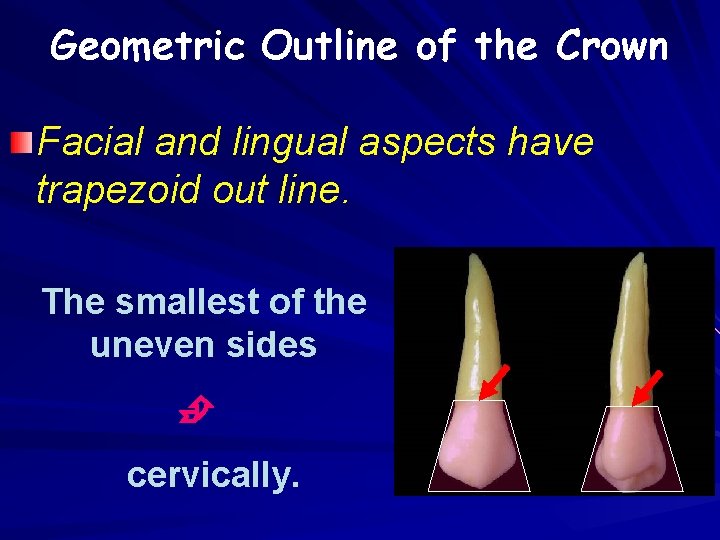 Geometric Outline of the Crown

Facial and lingual aspects have trapezoid out line.

The smallest of the uneven sides

cervically.